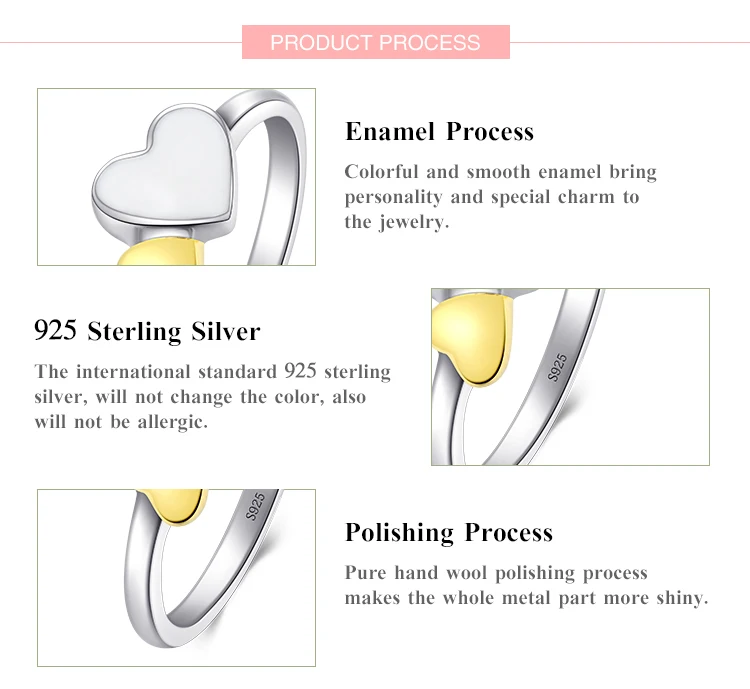 PRODUCT PROCESS

Enamel Process

Colorful and smooth enamel bring personality and special charm to the jewelry.

925 Sterling Silver

The international standard 925 sterling silver, will not change the color, also will not be allergic.

S925

S925

Polishing Process

Pure hand wool polishing process makes the whole metal part more shiny.